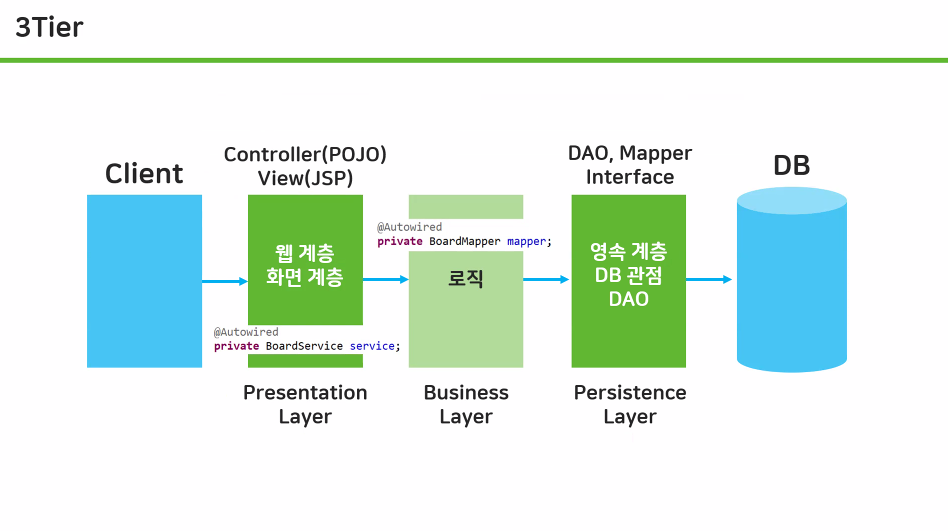 3Tier

Client

Controller(POJO)
View(JSP)

웹 계층
화면 계층

@Autowired
private BoardService service;

Presentation Layer

@Autowired
private BoardMapper mapper;

로직

Business Layer

DAO, Mapper Interface

영속 계층
DB 관점
DAO

Persistence Layer

DB